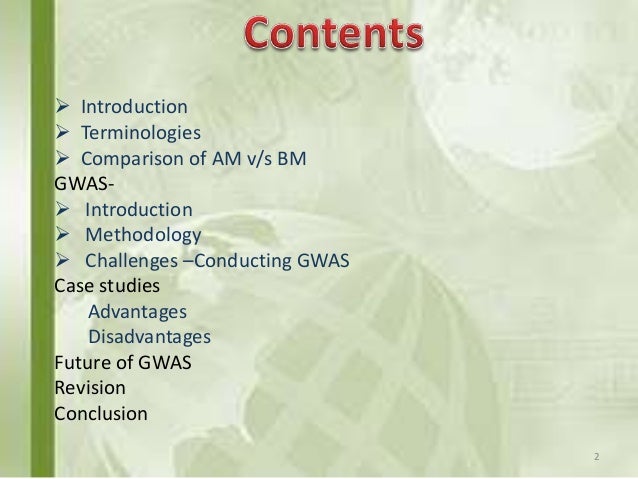 Contents

➢ Introduction
➢ Terminologies
➢ Comparison of AM v/s BM
GWAS-
➢ Introduction
➢ Methodology
➢ Challenges –Conducting GWAS
Case studies
Advantages
Disadvantages
Future of GWAS
Revision
Conclusion

2